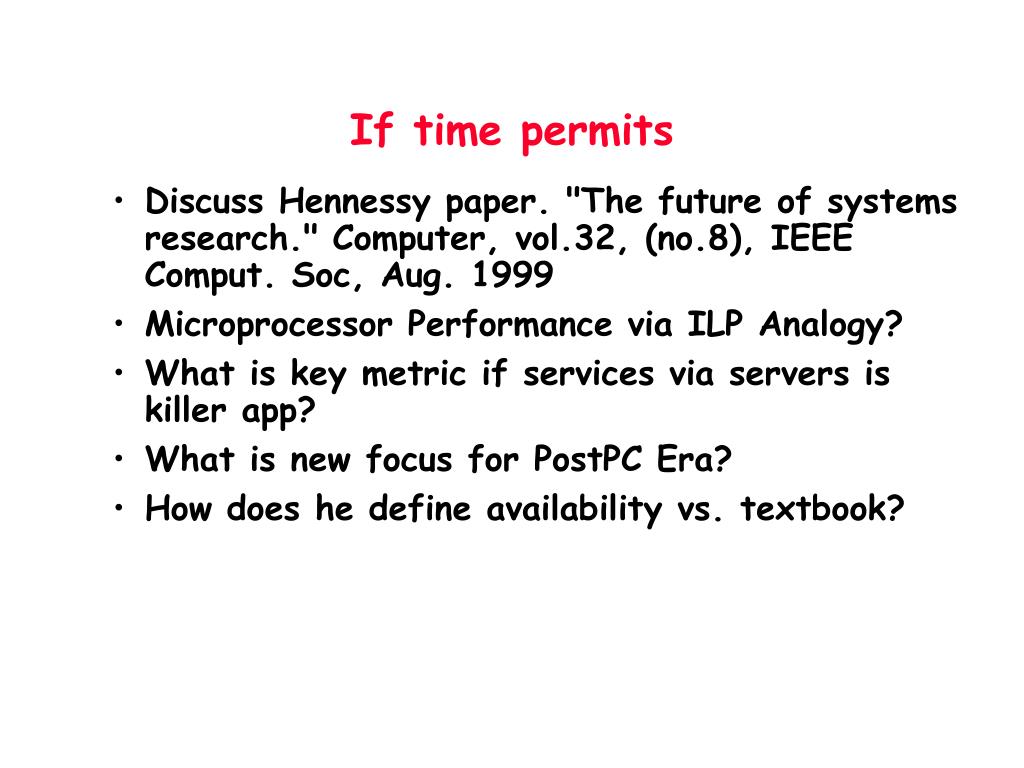 If time permits

• Discuss Hennessy paper. "The future of systems research." Computer, vol.32, (no.8), IEEE Comput. Soc, Aug. 1999
• Microprocessor Performance via ILP Analogy?
• What is key metric if services via servers is killer app?
• What is new focus for PostPC Era?
• How does he define availability vs. textbook?